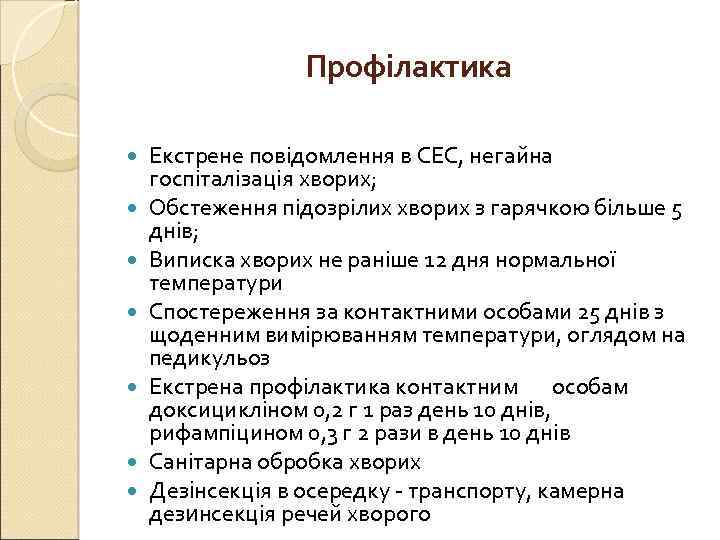 Профілактика

- Екстрене повідомлення в СЕС, негайна госпіталізація хворих;
- Обстеження підозрілих хворих з гарячкою більше 5 днів;
- Виписка хворих не раніше 12 дня нормальної температури
- Спостереження за контактними особами 25 днів з щоденним вимірюванням температури, оглядом на педикульоз
- Екстрена профілактика контактним особам доксицикліном 0,2 г 1 раз день 10 днів, рифампіцином 0,3 г 2 рази в день 10 днів
- Санітарна обробка хворих
- Дезінсекція в осередку - транспорту, камерна дезинсекція речей хворого